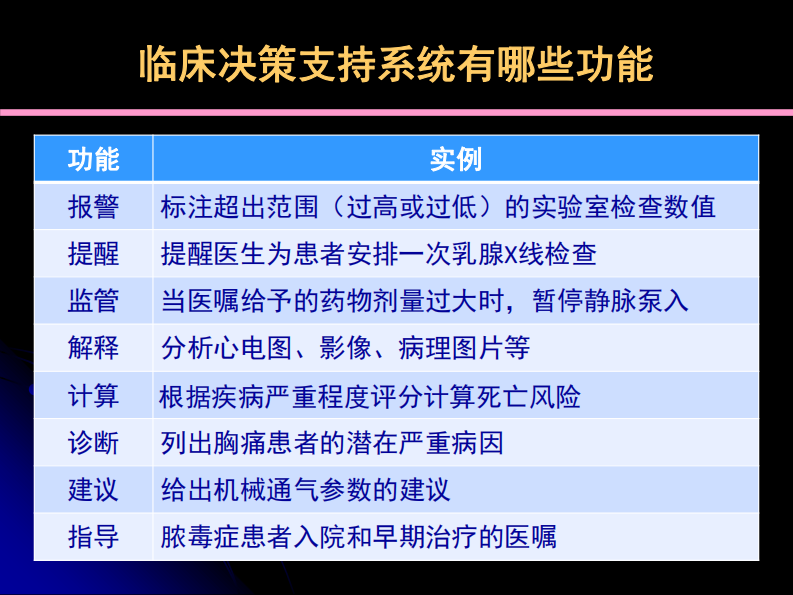 临床决策支持系统有哪些功能

| 功能 | 实例 |
|---|---|
| 报警 | 标注超出范围（过高或过低）的实验室检查数值 |
| 提醒 | 提醒医生为患者安排一次乳腺X线检查 |
| 监管 | 当医嘱给予的药物剂量过大时，暂停静脉泵入 |
| 解释 | 分析心电图、影像、病理图片等 |
| 计算 | 根据疾病严重程度评分计算死亡风险 |
| 诊断 | 列出胸痛患者的潜在严重病因 |
| 建议 | 给出机械通气参数的建议 |
| 指导 | 脓毒症患者入院和早期治疗的医嘱 |